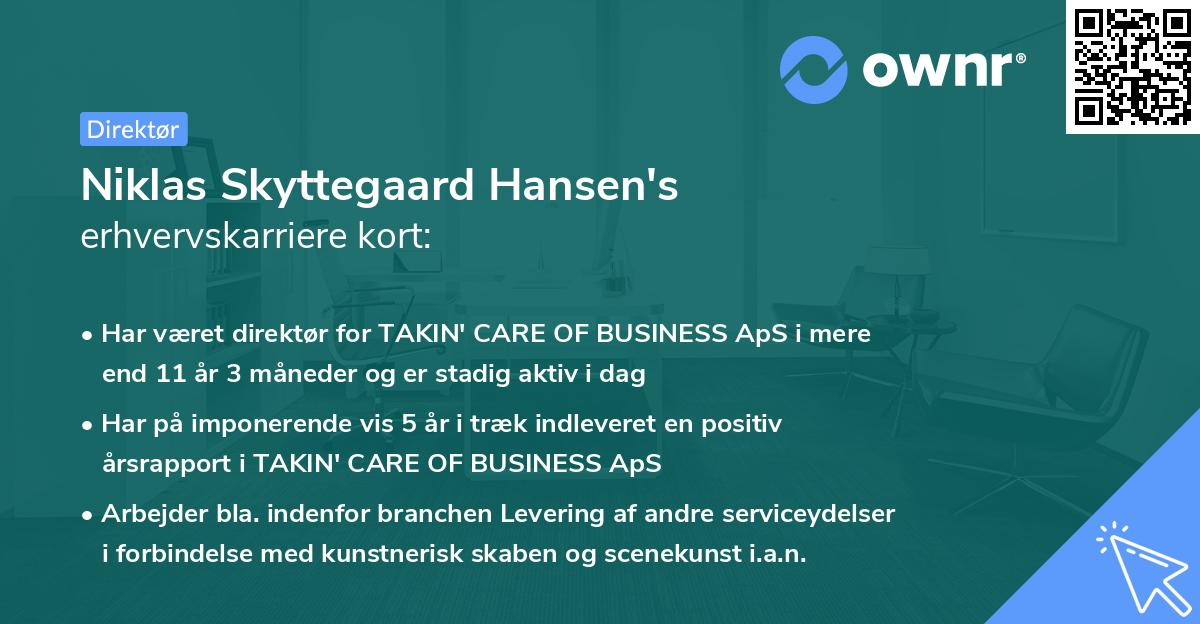 ownr®

Direktør

Niklas Skyttegaard Hansen's
erhvervskarriere kort:

• Har været direktør for TAKIN' CARE OF BUSINESS ApS i mere end 11 år 3 måneder og er stadig aktiv i dag

• Har på imponerende vis 5 år i træk indleveret en positiv årsrapport i TAKIN' CARE OF BUSINESS ApS

• Arbejder bla. indenfor branchen Levering af andre serviceydelser i forbindelse med kunstnerisk skaben og scenekunst i.a.n.